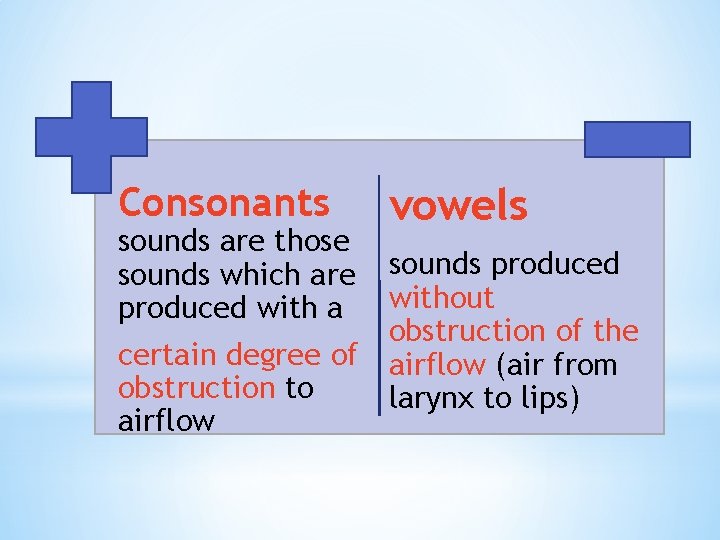 Consonants
sounds are those sounds which are produced with a

certain degree of obstruction to airflow

vowels

sounds produced without obstruction of the airflow (air from larynx to lips)